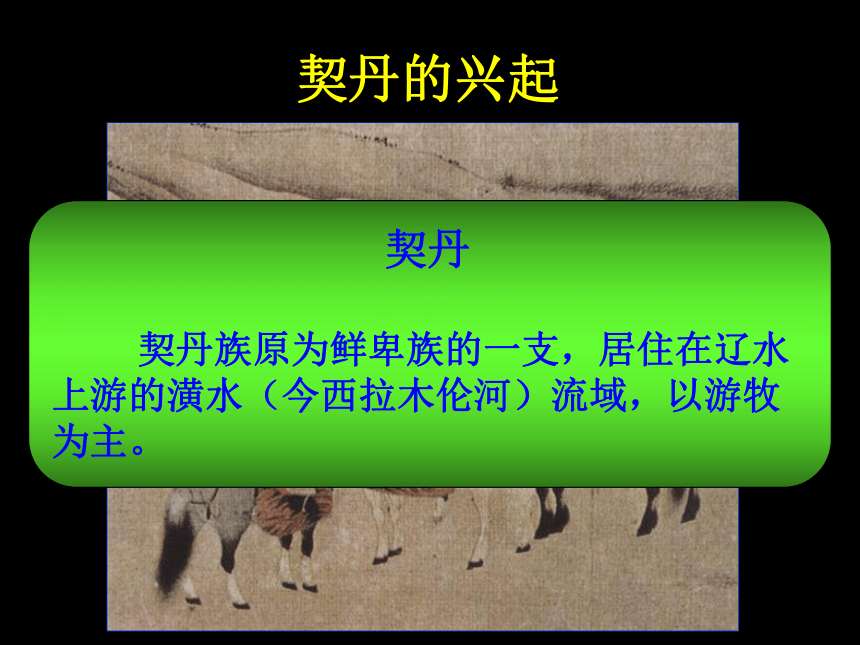 契丹的兴起

契丹

契丹族原为鲜卑族的一支，居住在辽水上游的潢水（今西拉木伦河）流域，以游牧为主。